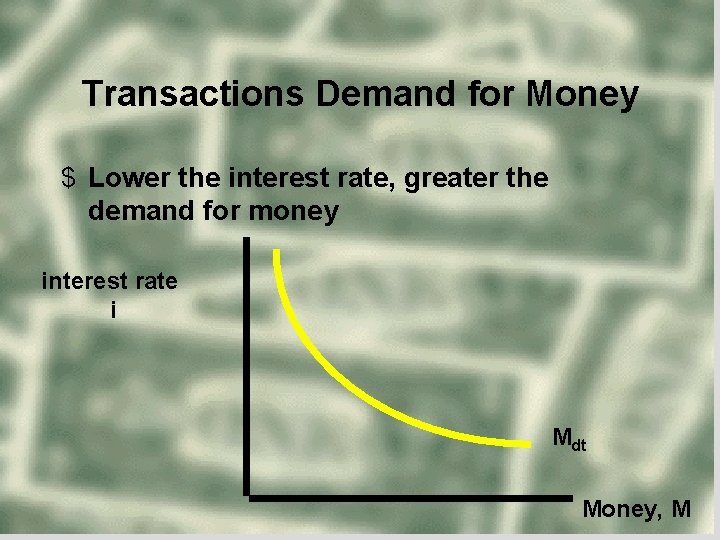 Transactions Demand for Money

$ Lower the interest rate, greater the demand for money

interest rate
i

$M_{dt}$

Money, M